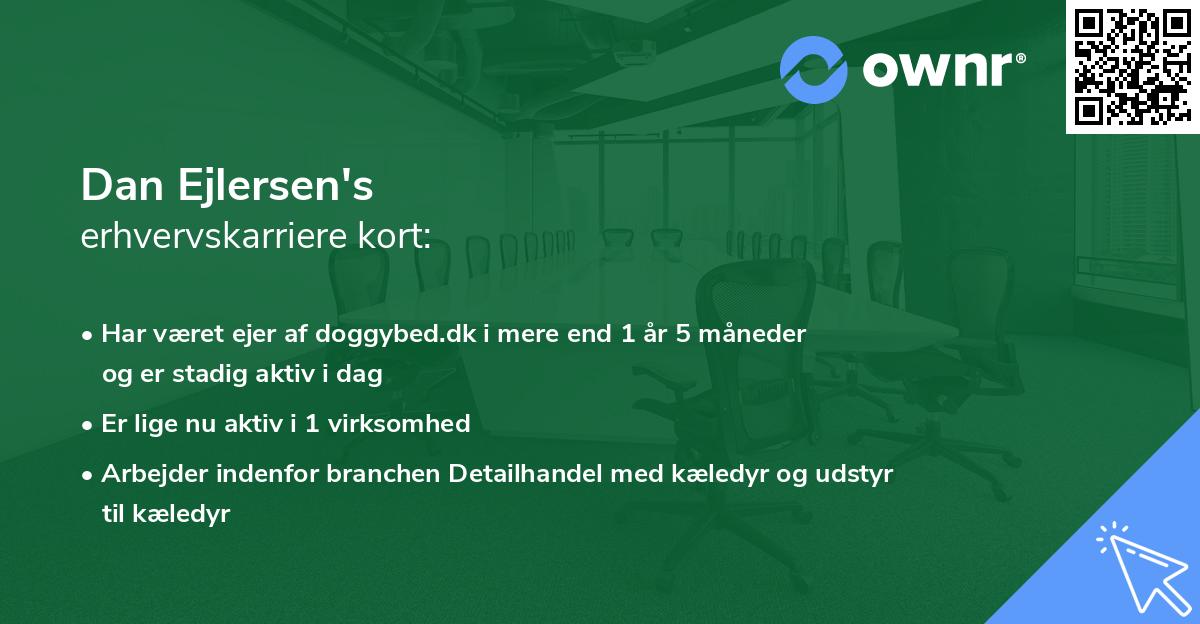 ownr®

Dan Ejlersen's
erhvervskarriere kort:

• Har været ejer af doggybed.dk i mere end 1 år 5 måneder og er stadig aktiv i dag

• Er lige nu aktiv i 1 virksomhed

• Arbejder indenfor branchen Detailhandel med kæledyr og udstyr til kæledyr